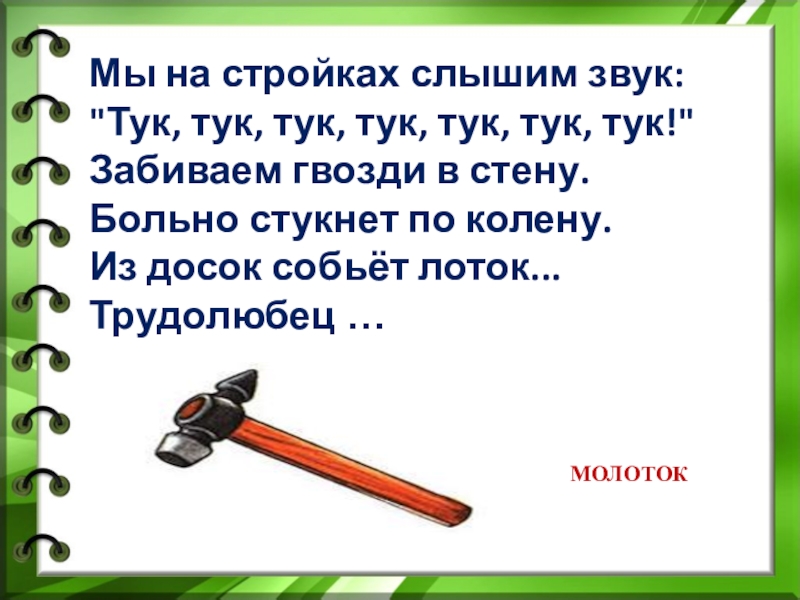 Мы на стройках слышим звук:
"Тук, тук, тук, тук, тук, тук, тук!"
Забиваем гвозди в стену.
Больно стукнет по колену.
Из досок собьёт лоток...
Трудолюбец …

МОЛОТОК